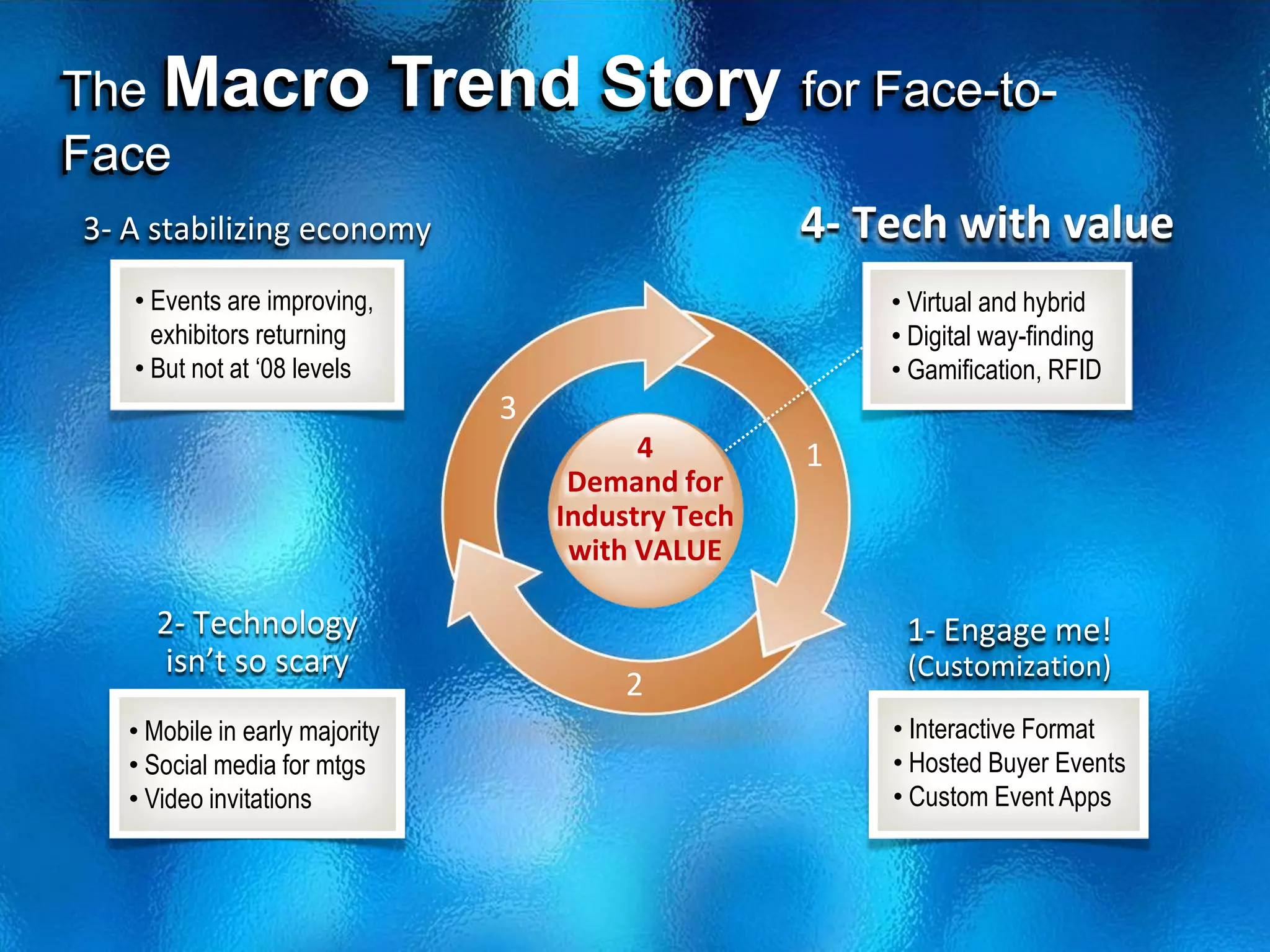 The Macro Trend Story for Face-to-Face

3- A stabilizing economy

• Events are improving, exhibitors returning
• But not at ‘08 levels

4- Tech with value

• Virtual and hybrid
• Digital way-finding
• Gamification, RFID

3

1

4
Demand for Industry Tech with VALUE

2

2- Technology isn’t so scary

• Mobile in early majority
• Social media for mtgs
• Video invitations

1- Engage me! (Customization)

• Interactive Format
• Hosted Buyer Events
• Custom Event Apps